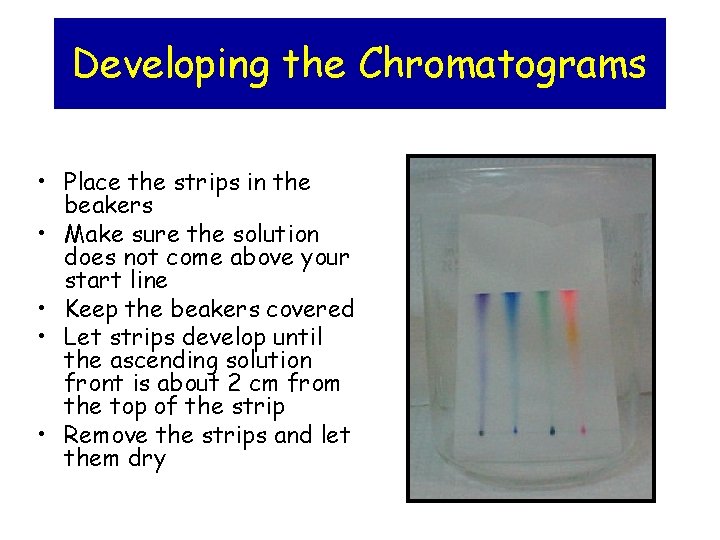 Developing the Chromatograms

• Place the strips in the beakers
• Make sure the solution does not come above your start line
• Keep the beakers covered
• Let strips develop until the ascending solution front is about 2 cm from the top of the strip
• Remove the strips and let them dry